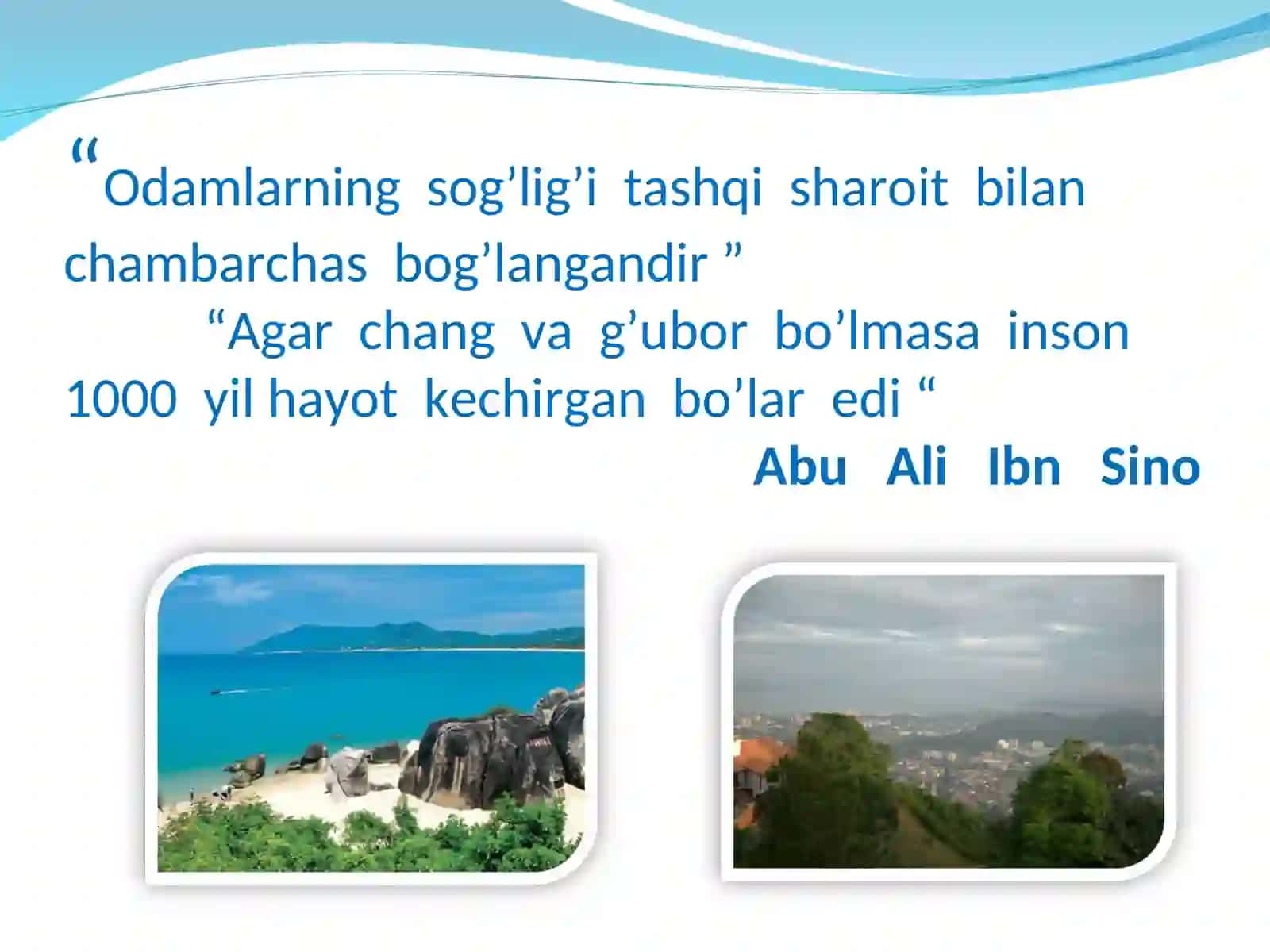 “Odamlarning sog’lig’i tashqi sharoit bilan chambarchas bog’langandir ”

“Agar chang va g’ubor bo’lmasa inson 1000 yil hayot kechirgan bo’lar edi “

Abu Ali Ibn Sino